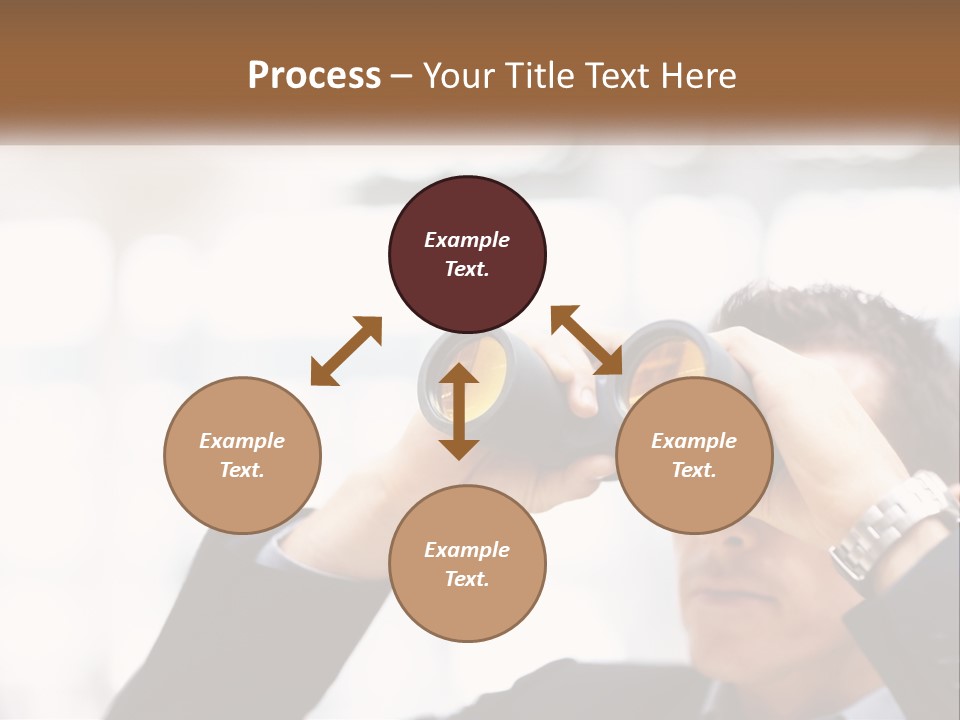 Process – Your Title Text Here

Example Text.

Example Text.

Example Text.

Example Text.